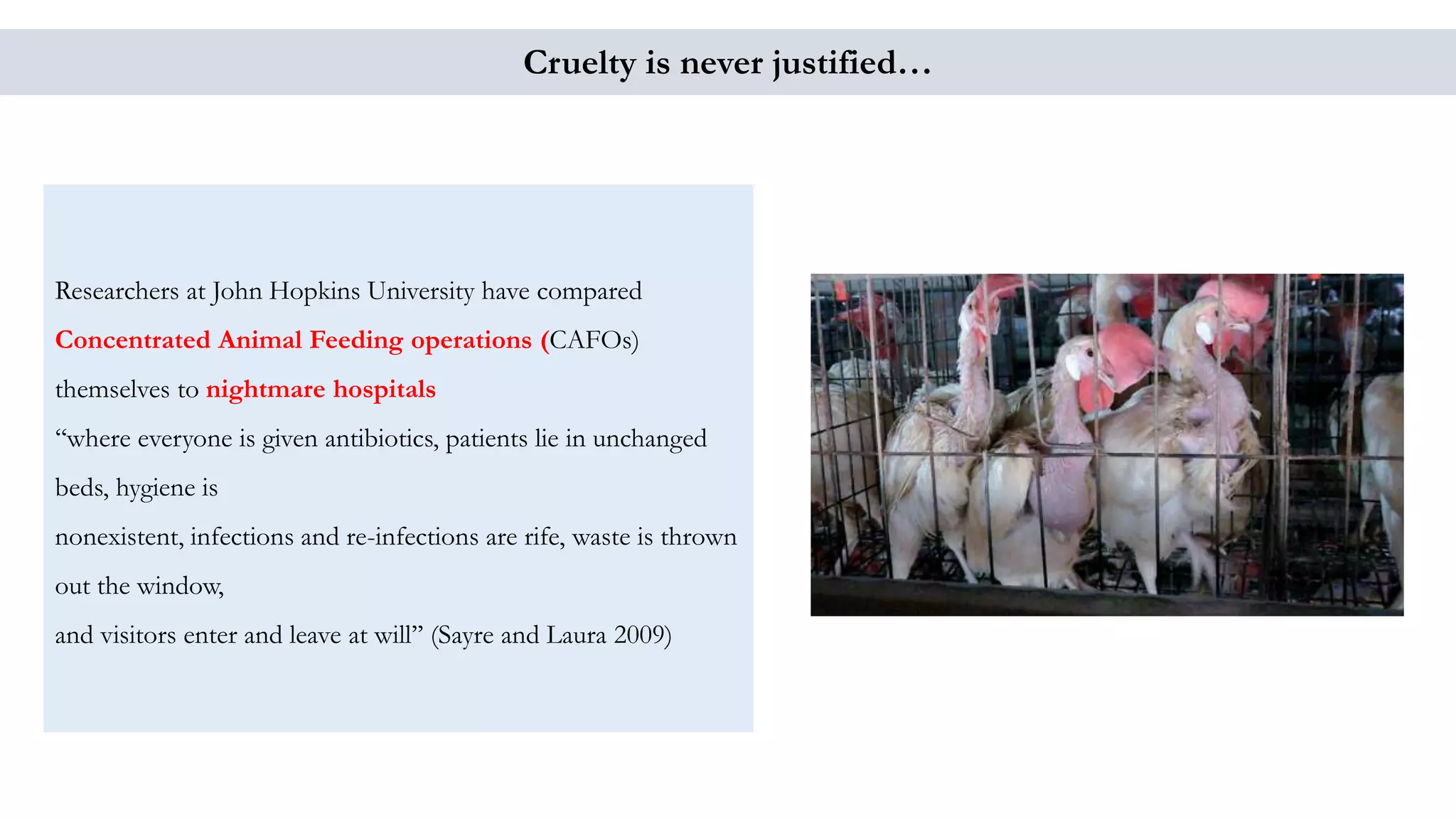 Cruelty is never justified…

Researchers at John Hopkins University have compared Concentrated Animal Feeding operations (CAFOs) themselves to nightmare hospitals
“where everyone is given antibiotics, patients lie in unchanged beds, hygiene is
nonexistent, infections and re-infections are rife, waste is thrown out the window,
and visitors enter and leave at will” (Sayre and Laura 2009)